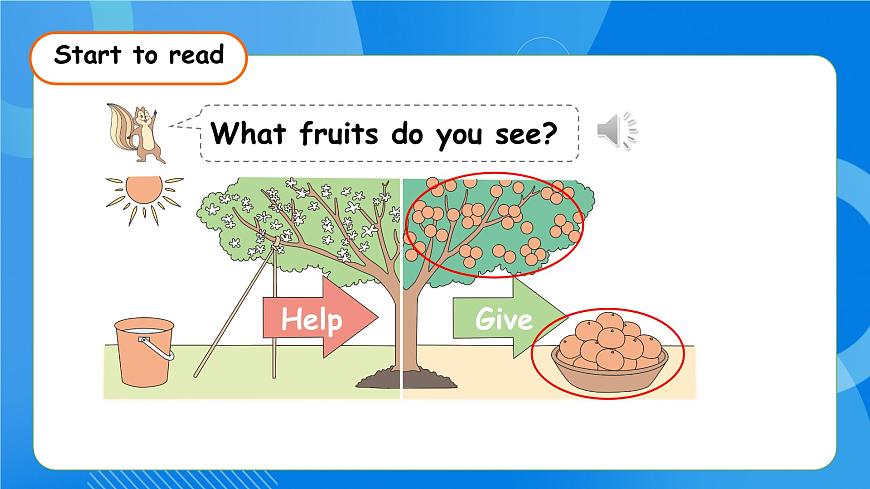 Start to read

What fruits do you see?

Help

Give